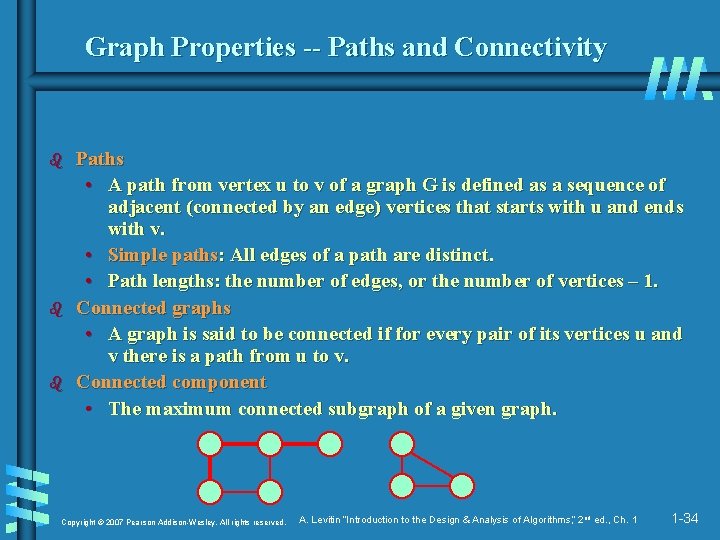 Graph Properties -- Paths and Connectivity

Paths

• A path from vertex u to v of a graph G is defined as a sequence of adjacent (connected by an edge) vertices that starts with u and ends with v.

• Simple paths: All edges of a path are distinct.

• Path lengths: the number of edges, or the number of vertices – 1.

Connected graphs

• A graph is said to be connected if for every pair of its vertices u and v there is a path from u to v.

Connected component

• The maximum connected subgraph of a given graph.

Copyright © 2007 Pearson Addison-Wesley. All rights reserved.

A. Levitin "Introduction to the Design & Analysis of Algorithms," 2nd ed., Ch. 1

1-34